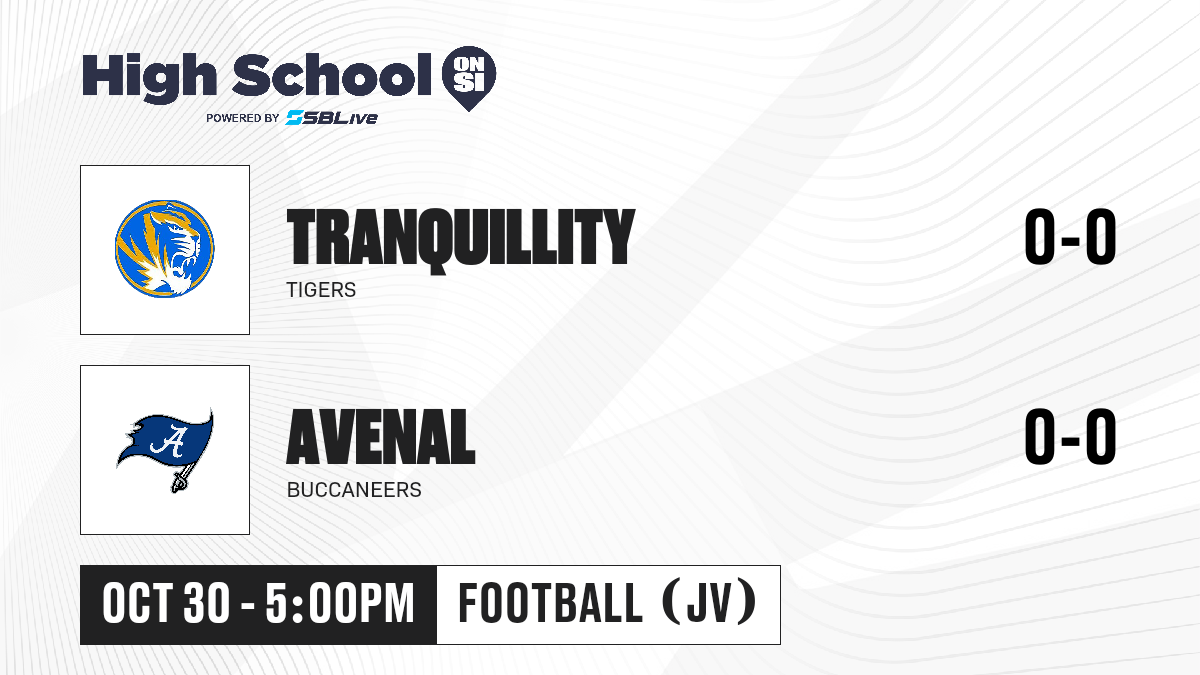 High School ON SI
POWERED BY SBLive

TRANQUILLITY
TIGERS
0-0

A
AVENAL
BUCCANEERS
0-0

OCT 30 - 5:00PM
FOOTBALL (JV)